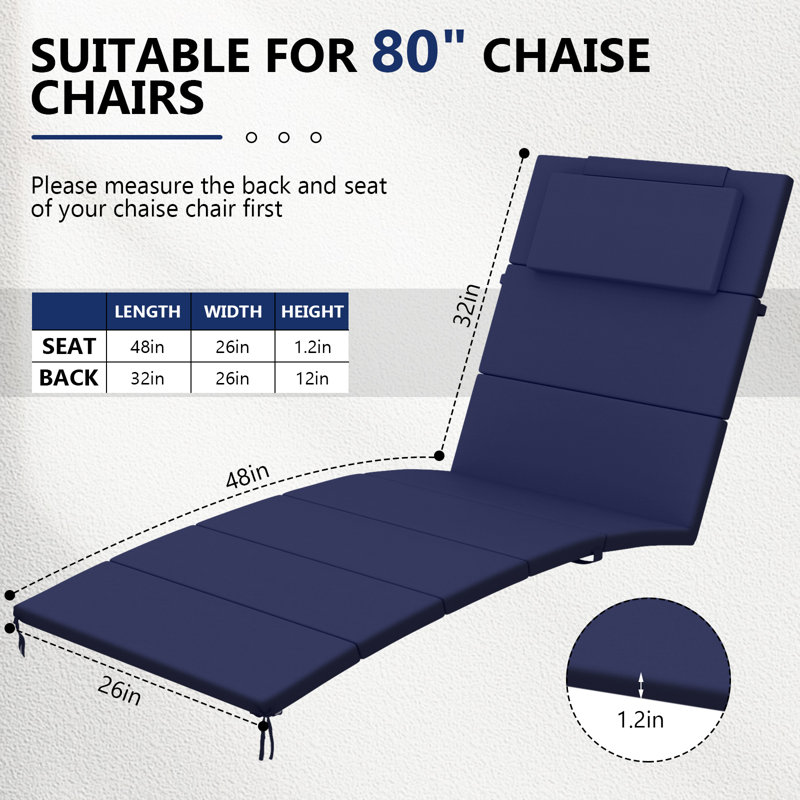 SUITABLE FOR 80" CHAISE CHAIRS

Please measure the back and seat of your chaise chair first

| | LENGTH | WIDTH | HEIGHT |
|---|---|---|---|
| SEAT | 48in | 26in | 1.2in |
| BACK | 32in | 26in | 12in |

32in

48in

26in

1.2in